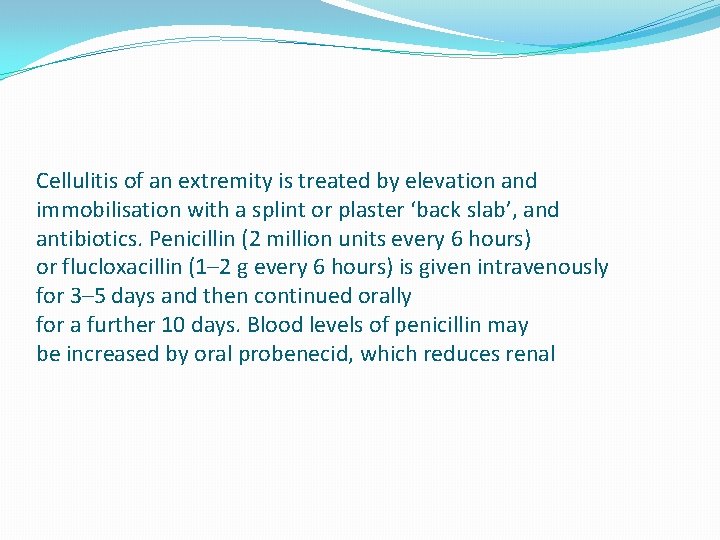 Cellulitis of an extremity is treated by elevation and immobilisation with a splint or plaster ‘back slab’, and antibiotics. Penicillin (2 million units every 6 hours) or flucloxacillin (1–2 g every 6 hours) is given intravenously for 3–5 days and then continued orally for a further 10 days. Blood levels of penicillin may be increased by oral probenecid, which reduces renal